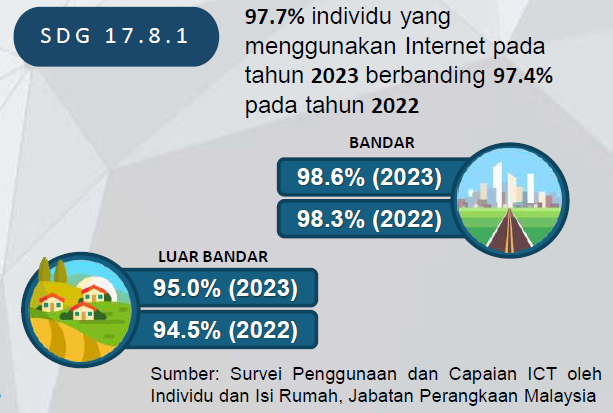 SDG 17.8.1

97.7% individu yang menggunakan Internet pada tahun 2023 berbanding 97.4% pada tahun 2022

BANDAR

98.6% (2023)

98.3% (2022)

LUAR BANDAR

95.0% (2023)

94.5% (2022)

Sumber: Survei Penggunaan dan Capaian ICT oleh Individu dan Isi Rumah, Jabatan Perangkaan Malaysia